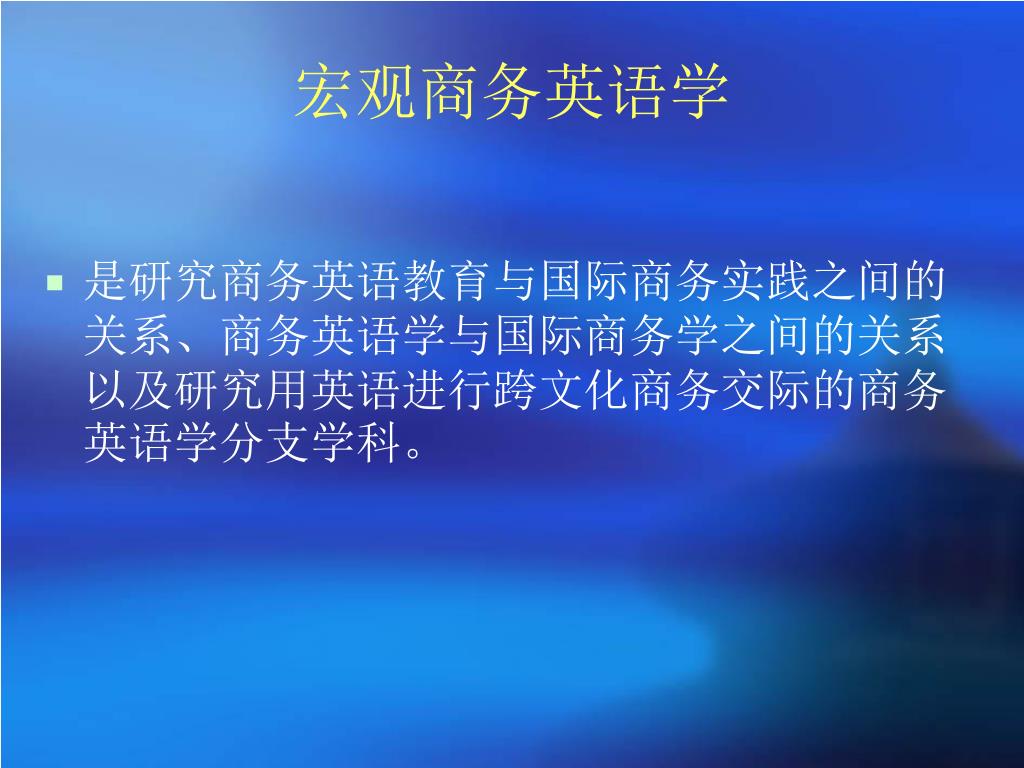 宏观商务英语学

是研究商务英语教育与国际商务实践之间的关系、商务英语学与国际商务学之间的关系以及研究用英语进行跨文化商务交际的商务英语学分支学科。